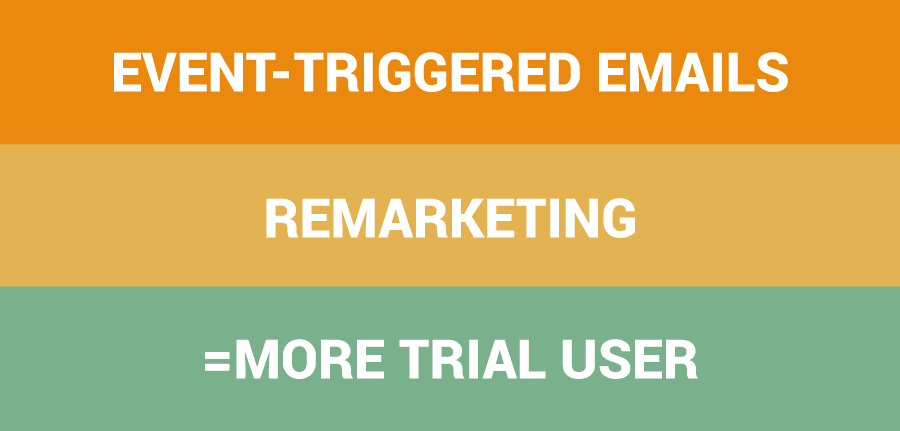 EVENT-TRIGGERED EMAILS

REMARKETING

=MORE TRIAL USER